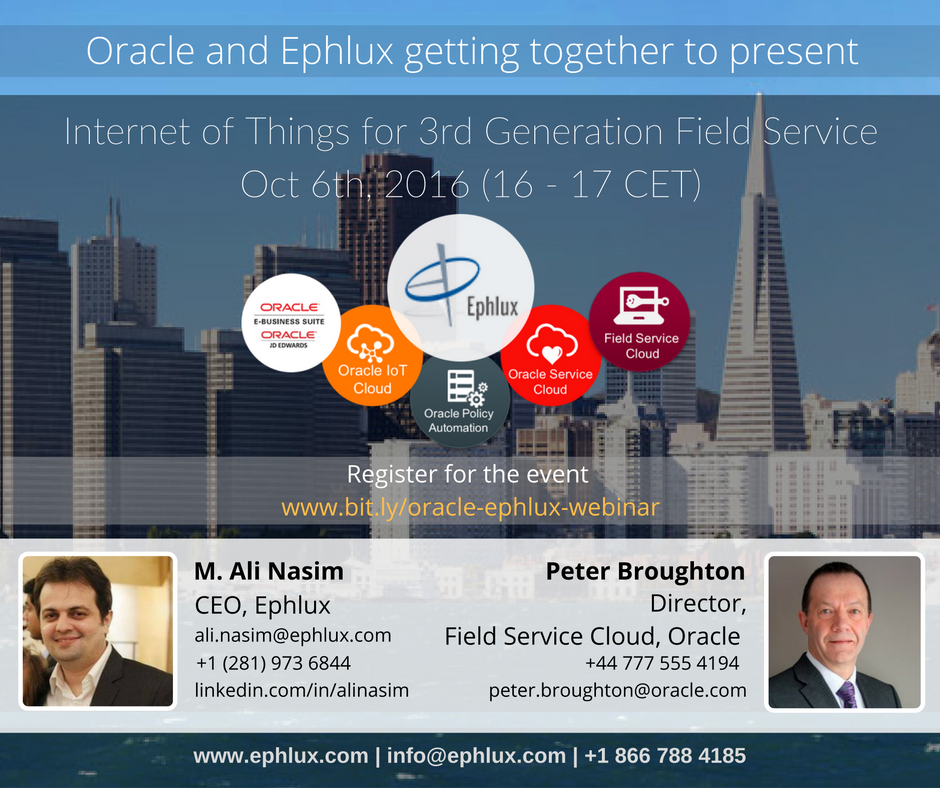 Oracle and Ephlux getting together to present

Internet of Things for 3rd Generation Field Service
Oct 6th, 2016 (16 - 17 CET)

ORACLE
E-BUSINESS SUITE
ORACLE
JD EDWARDS

Oracle IoT Cloud

Ephlux

Oracle Policy Automation

Oracle Service Cloud

Field Service Cloud

Register for the event
www.bit.ly/oracle-ephlux-webinar

M. Ali Nasim
CEO, Ephlux
ali.nasim@ephlux.com
+1 (281) 973 6844
linkedin.com/in/alinasim

Peter Broughton
Director,
Field Service Cloud, Oracle
+44 777 555 4194
peter.broughton@oracle.com

www.ephlux.com | info@ephlux.com | +1 866 788 4185